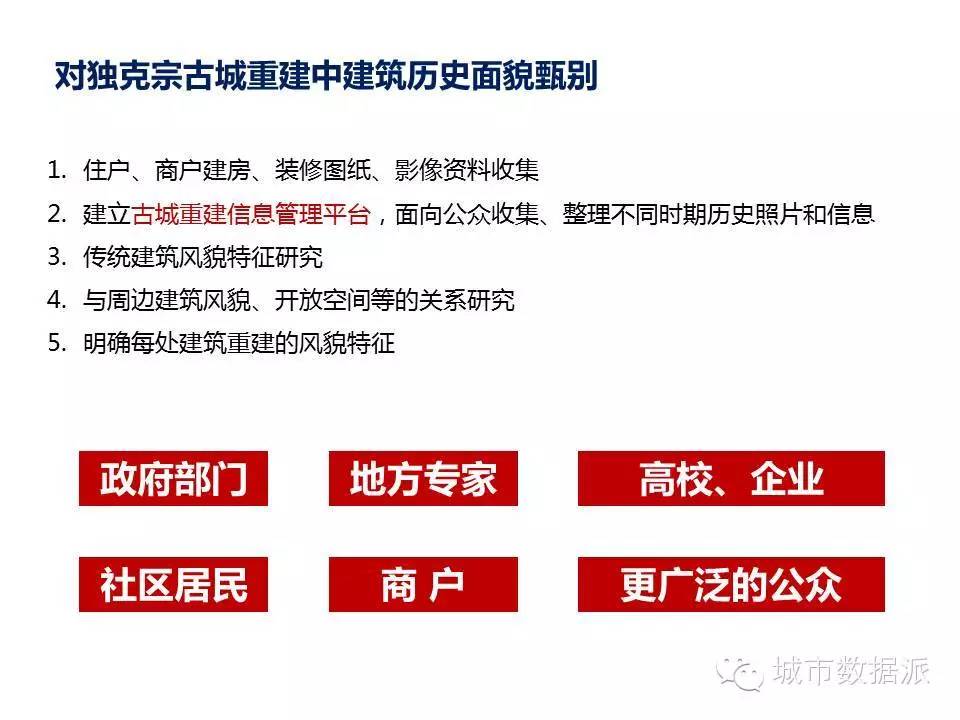 对独克宗古城重建中建筑历史面貌甄别

1. 住户、商户建房、装修图纸、影像资料收集
2. 建立古城重建信息管理平台，面向公众收集、整理不同时期历史照片和信息
3. 传统建筑风貌特征研究
4. 与周边建筑风貌、开放空间等的关系研究
5. 明确每处建筑重建的风貌特征

政府部门

地方专家

高校、企业

社区居民

商 户

更广泛的公众

城市数据派